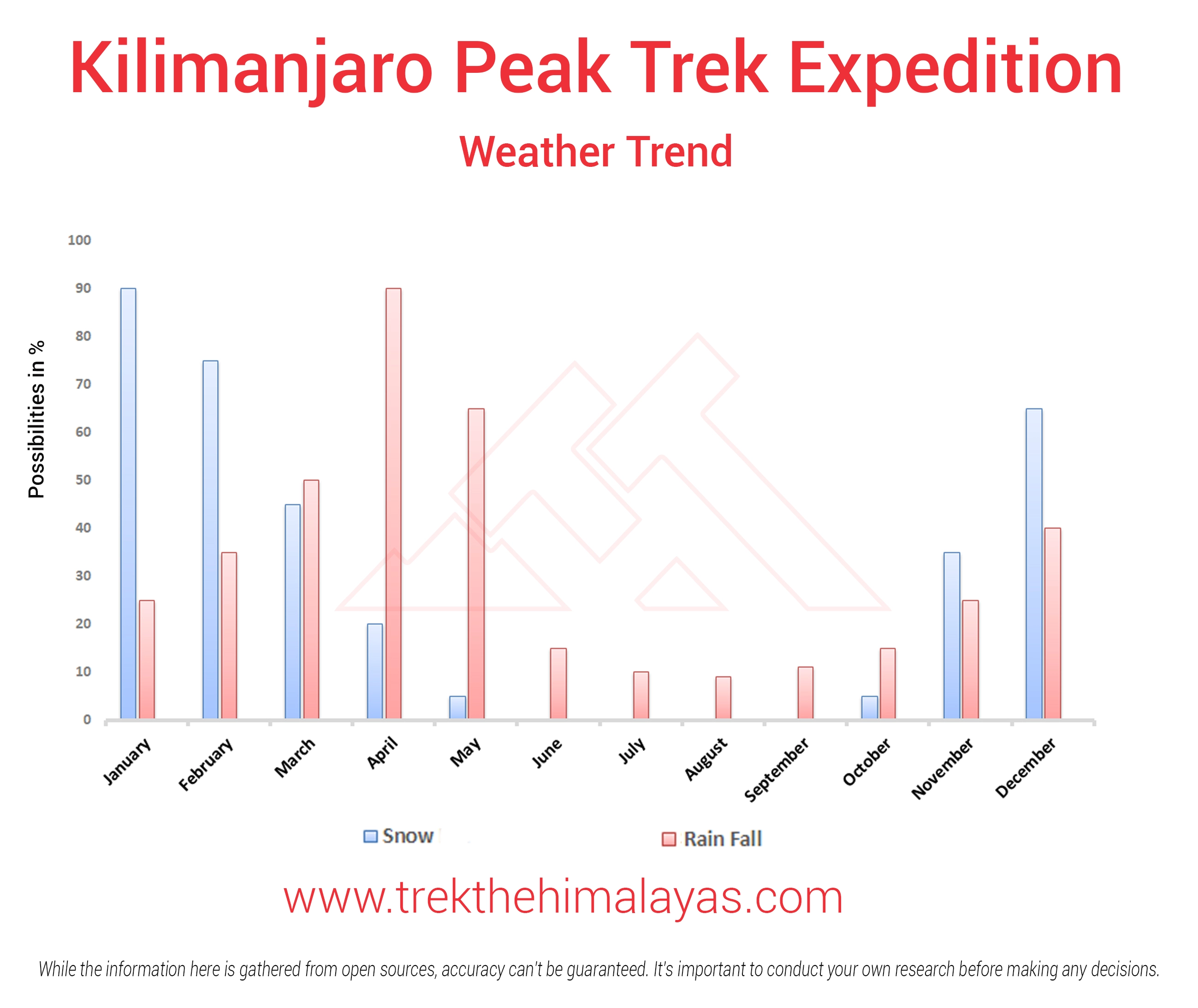 Kilimanjaro Peak Trek Expedition

Weather Trend

Possibilities in %

100
90
80
70
60
50
40
30
20
10
0

January
February
March
April
May
June
July
August
September
October
November
December

Snow
Rain Fall

www.trekthehimalayas.com

While the information here is gathered from open sources, accuracy can't be guaranteed. It's important to conduct your own research before making any decisions.